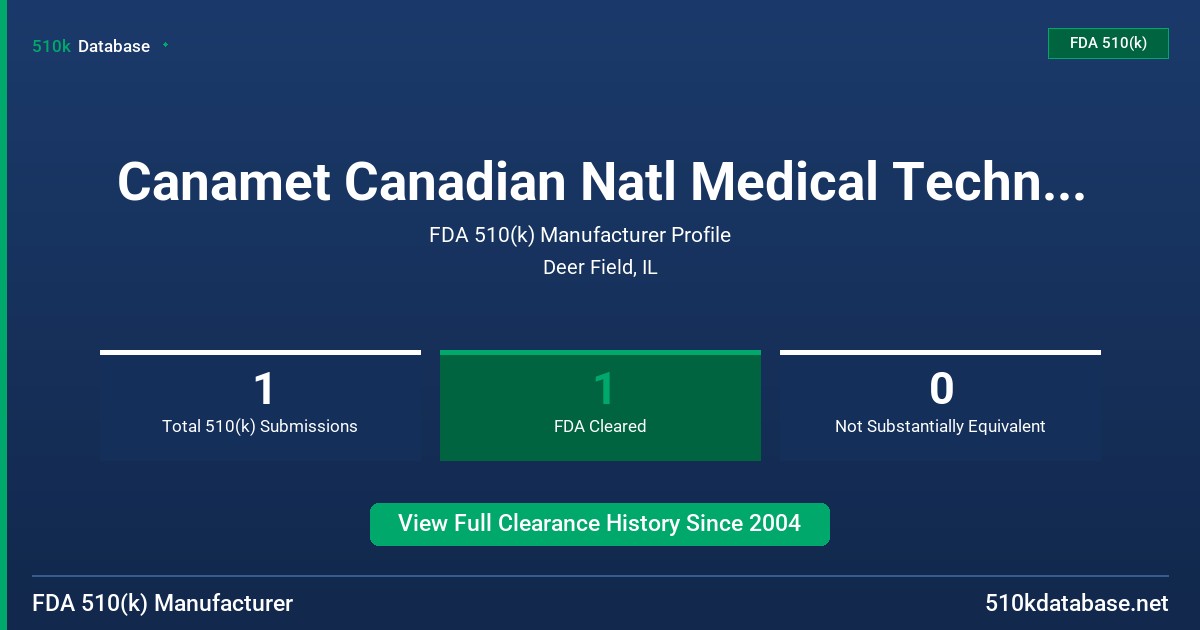 510k Database

FDA 510(k)

Canamet Canadian Natl Medical Techn...

FDA 510(k) Manufacturer Profile

Deer Field, IL

1
Total 510(k) Submissions

1
FDA Cleared

0
Not Substantially Equivalent

View Full Clearance History Since 2004

FDA 510(k) Manufacturer

510kdatabase.net